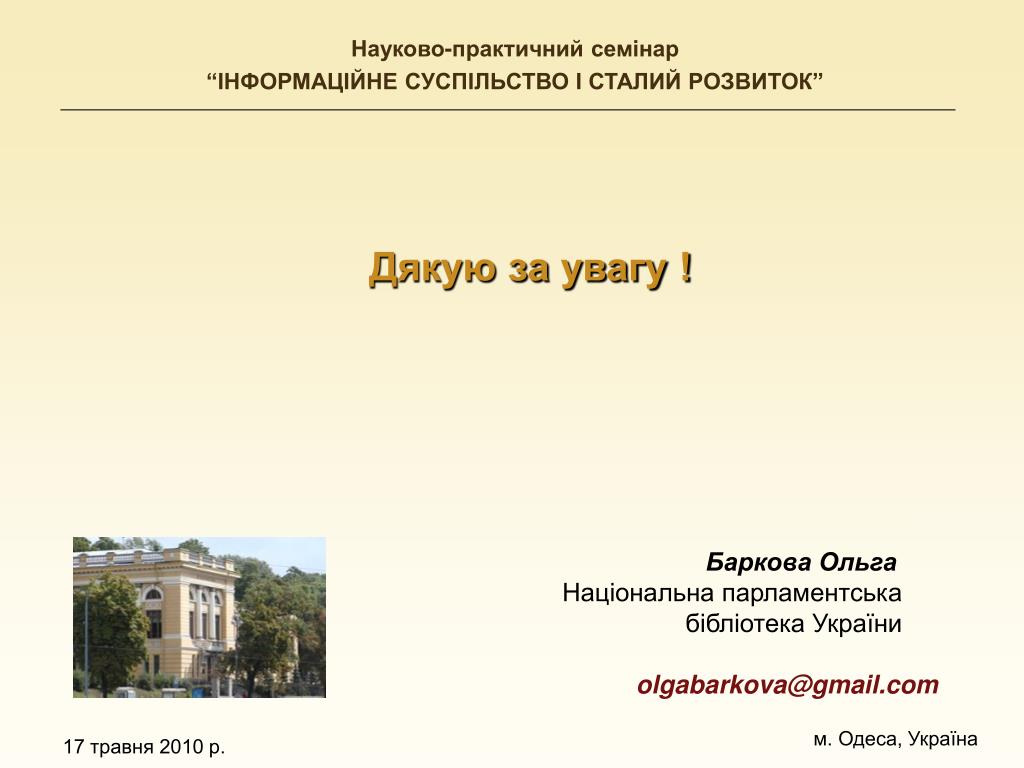 Науково-практичний семінар
“ІНФОРМАЦІЙНЕ СУСПІЛЬСТВО І СТАЛИЙ РОЗВИТОК”

Дякую за увагу !

Баркова Ольга
Національна парламентська бібліотека України

olgabarkova@gmail.com

17 травня 2010 р.

м. Одеса, Україна